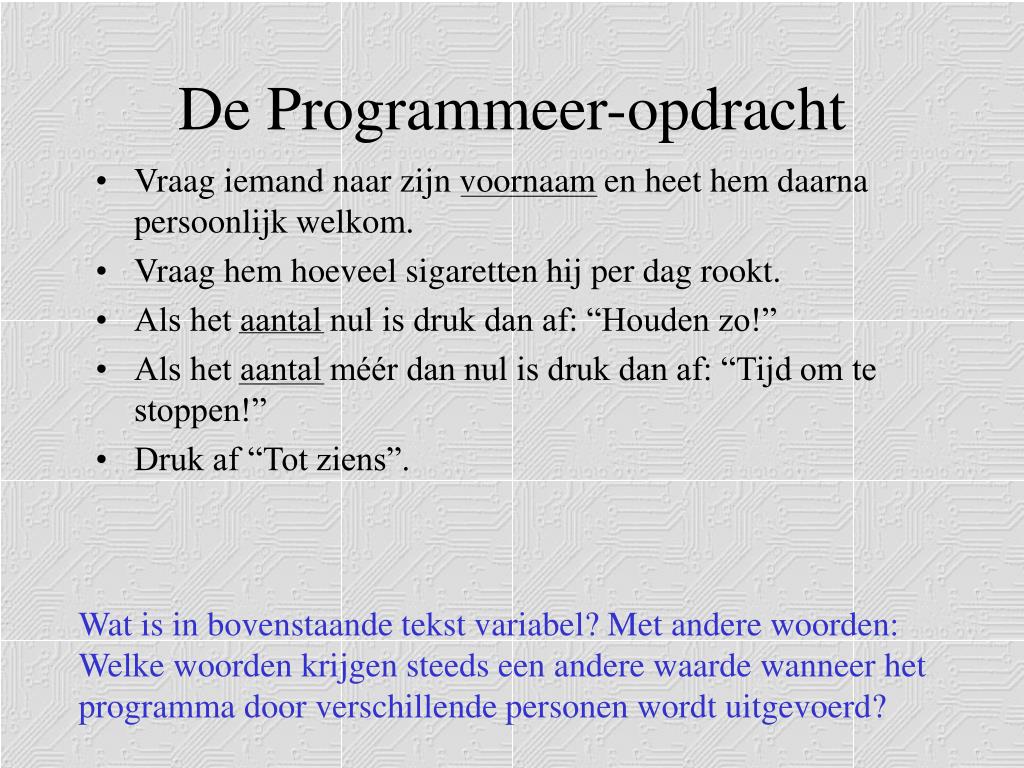 De Programmeer-opdracht

• Vraag iemand naar zijn voornaam en heet hem daarna persoonlijk welkom.
• Vraag hem hoeveel sigaretten hij per dag rookt.
• Als het aantal nul is druk dan af: “Houden zo!”
• Als het aantal méér dan nul is druk dan af: “Tijd om te stoppen!”
• Druk af “Tot ziens”.

Wat is in bovenstaande tekst variabel? Met andere woorden: Welke woorden krijgen steeds een andere waarde wanneer het programma door verschillende personen wordt uitgevoerd?